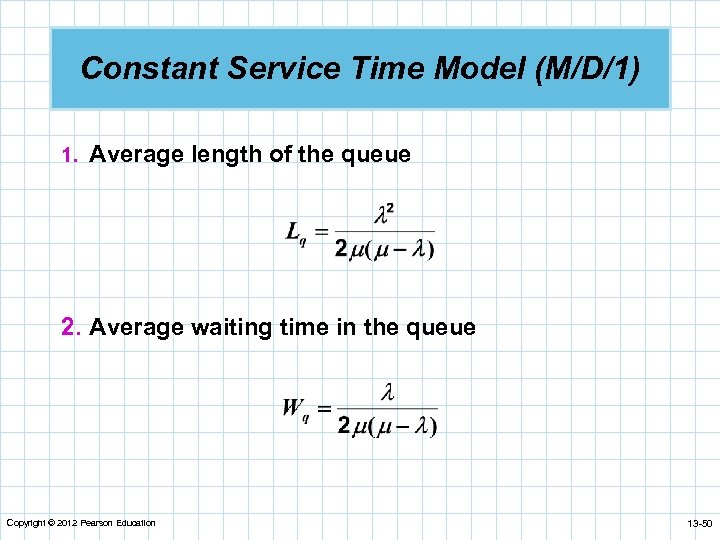 Constant Service Time Model (M/D/1)

1. Average length of the queue

$L_q = \frac{\lambda^2}{2\mu(\mu - \lambda)}$

2. Average waiting time in the queue

$W_q = \frac{\lambda}{2\mu(\mu - \lambda)}$

Copyright © 2012 Pearson Education

13-50